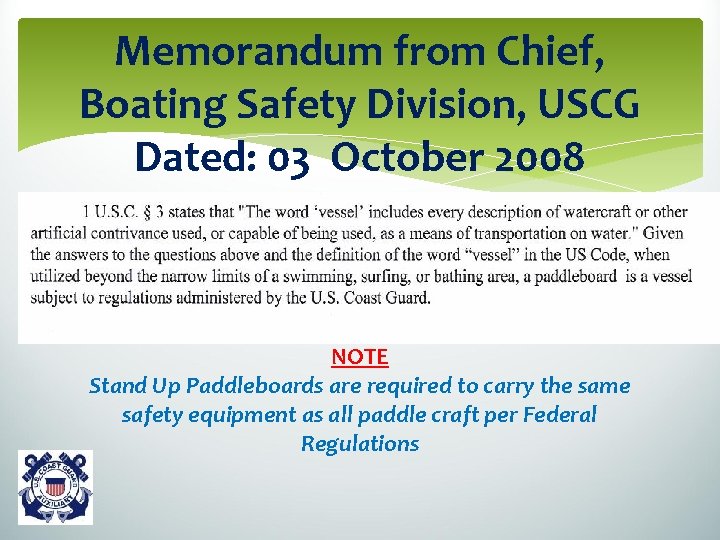 Memorandum from Chief, Boating Safety Division, USCG Dated: 03 October 2008

1 U.S.C. § 3 states that "The word 'vessel' includes every description of watercraft or other artificial contrivance used, or capable of being used, as a means of transportation on water." Given the answers to the questions above and the definition of the word "vessel" in the US Code, when utilized beyond the narrow limits of a swimming, surfing, or bathing area, a paddleboard is a vessel subject to regulations administered by the U.S. Coast Guard.

NOTE

Stand Up Paddleboards are required to carry the same safety equipment as all paddle craft per Federal Regulations

U.S. COAST GUARD AUXILIARY